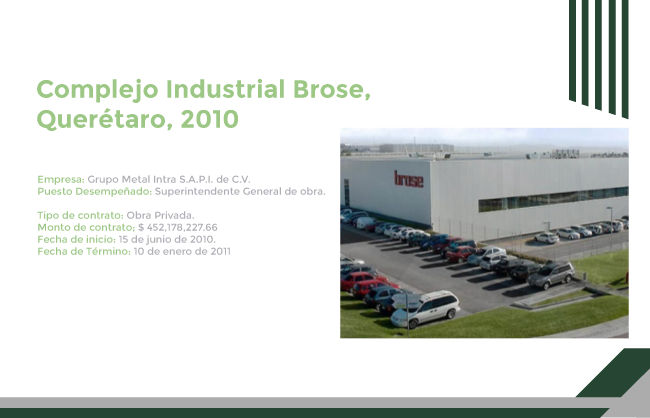 Complejo Industrial Brose, Querétaro, 2010

Empresa: Grupo Metal Intra S.A.P.I. de C.V.
Puesto Desempeñado: Superintendente General de obra.

Tipo de contrato: Obra Privada.
Monto de contrato: $ 452,178,227.66
Fecha de inicio: 15 de junio de 2010.
Fecha de Término: 10 de enero de 2011

brose